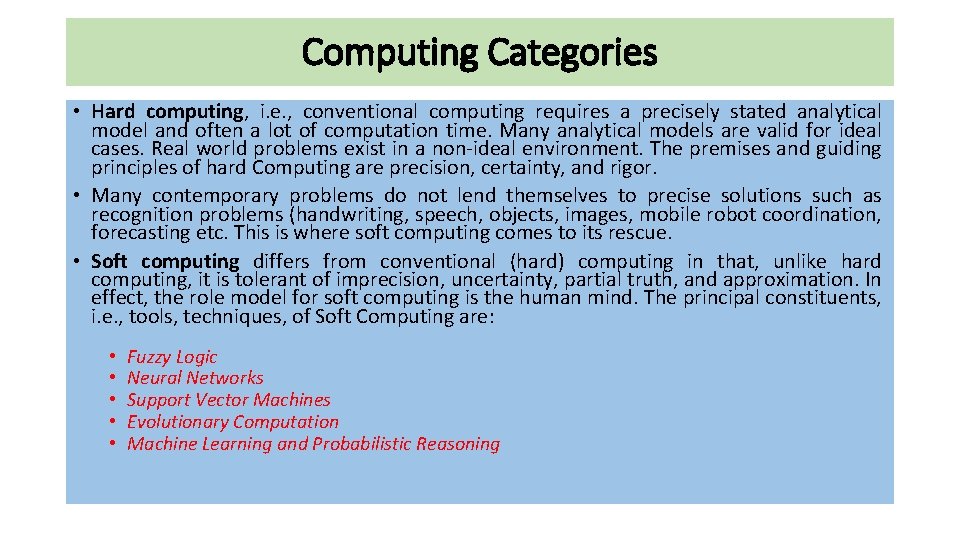 Computing Categories

• Hard computing, i.e., conventional computing requires a precisely stated analytical model and often a lot of computation time. Many analytical models are valid for ideal cases. Real world problems exist in a non-ideal environment. The premises and guiding principles of hard Computing are precision, certainty, and rigor.

• Many contemporary problems do not lend themselves to precise solutions such as recognition problems (handwriting, speech, objects, images, mobile robot coordination, forecasting etc. This is where soft computing comes to its rescue.

• Soft computing differs from conventional (hard) computing in that, unlike hard computing, it is tolerant of imprecision, uncertainty, partial truth, and approximation. In effect, the role model for soft computing is the human mind. The principal constituents, i.e., tools, techniques, of Soft Computing are:

• Fuzzy Logic
• Neural Networks
• Support Vector Machines
• Evolutionary Computation
• Machine Learning and Probabilistic Reasoning